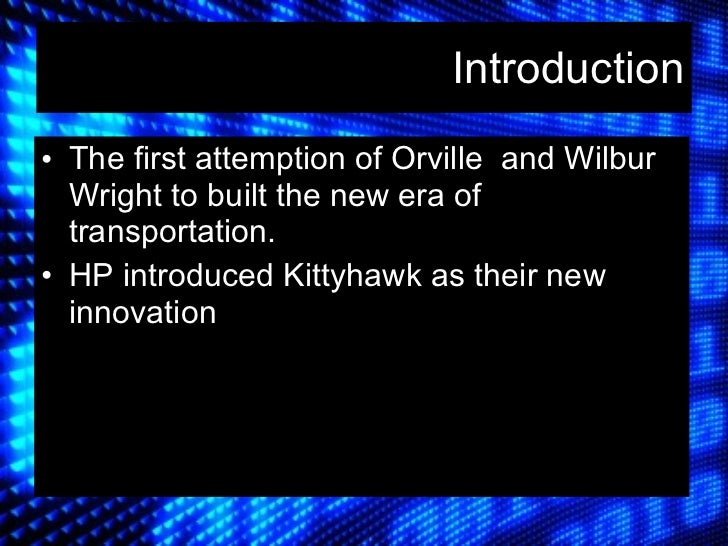 Introduction

• The first attemption of Orville and Wilbur Wright to built the new era of transportation.
• HP introduced Kittyhawk as their new innovation